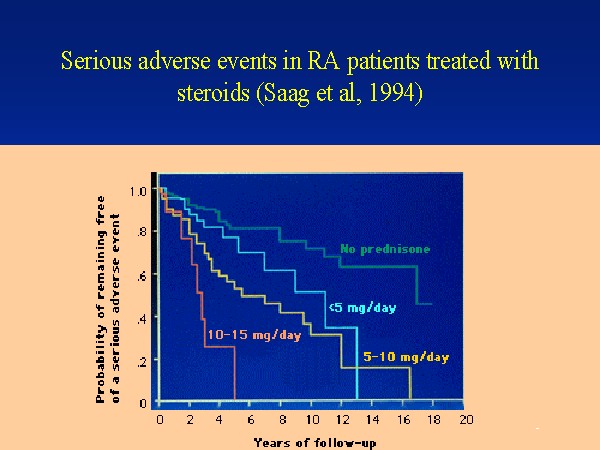 Serious adverse events in RA patients treated with steroids (Saag et al, 1994)

Probability of remaining free of a serious adverse event

1.0
.8
.6
.4
.2
0

No prednisone
<5 mg/day
10-15 mg/day
5-10 mg/day

0 2 4 6 8 10 12 14 16 18 20

Years of follow-up